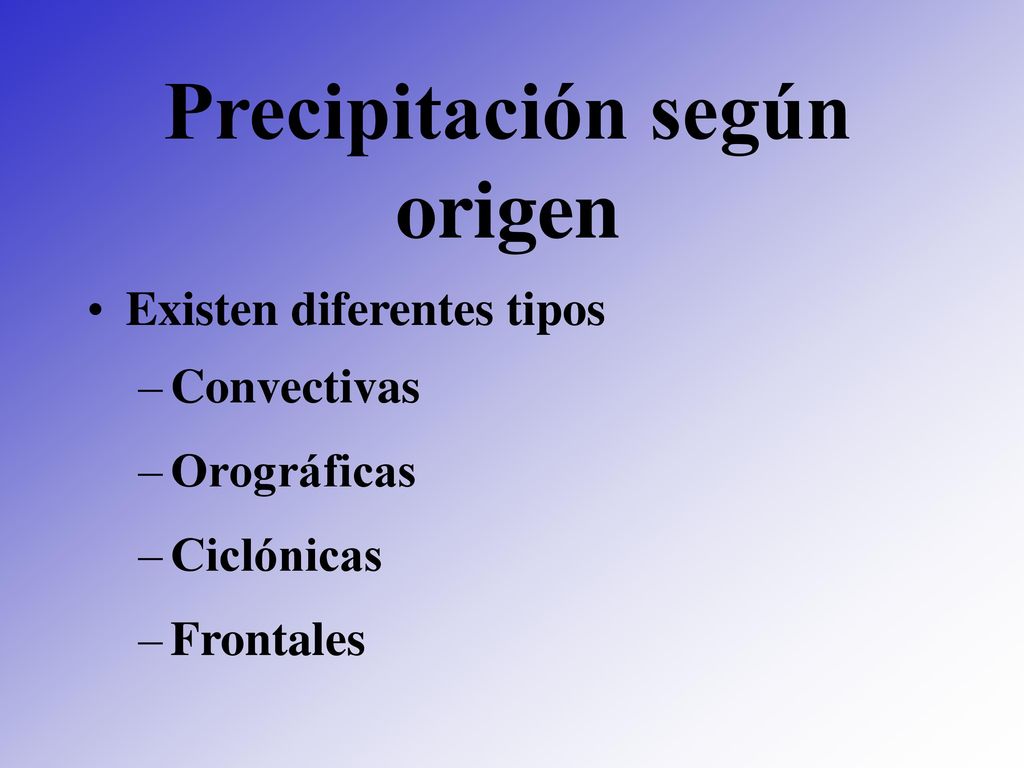 Precipitación según origen

• Existen diferentes tipos
– Convectivas
– Orográficas
– Ciclónicas
– Frontales